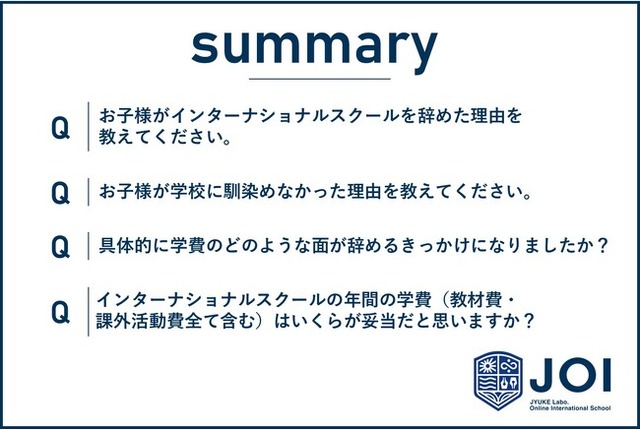 summary

Q お子様がインターナショナルスクールを辞めた理由を教えてください。

Q お子様が学校に馴染めなかった理由を教えてください。

Q 具体的に学費のどのような面が辞めるきっかけになりましたか？

Q インターナショナルスクールの年間の学費（教材費・課外活動費全て含む）はいくらが妥当だと思いますか？

JOI
JYUKE Labo.
Online International School